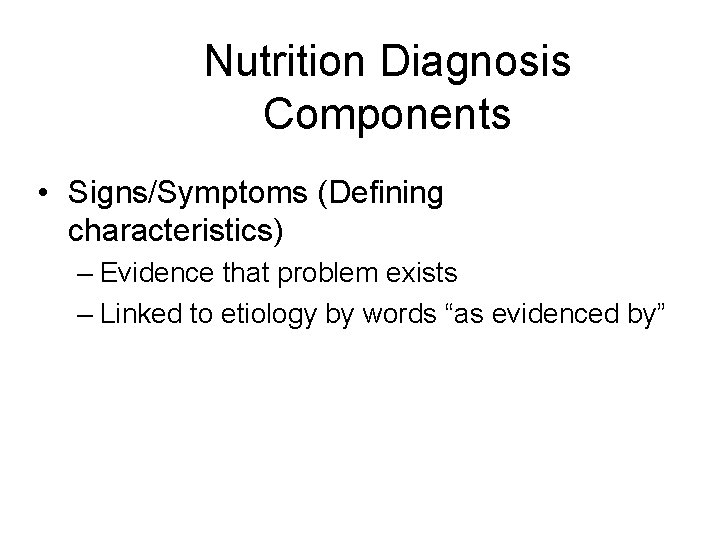 Nutrition Diagnosis Components

• Signs/Symptoms (Defining characteristics)
– Evidence that problem exists
– Linked to etiology by words “as evidenced by”